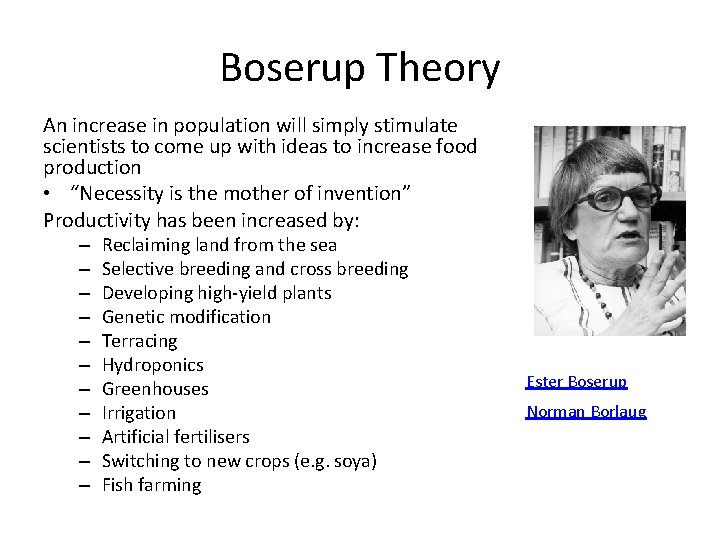 Boserup Theory

An increase in population will simply stimulate scientists to come up with ideas to increase food production

• "Necessity is the mother of invention"

Productivity has been increased by:

– Reclaiming land from the sea
– Selective breeding and cross breeding
– Developing high-yield plants
– Genetic modification
– Terracing
– Hydroponics
– Greenhouses
– Irrigation
– Artificial fertilisers
– Switching to new crops (e.g. soya)
– Fish farming

Ester Boserup

Norman Borlaug